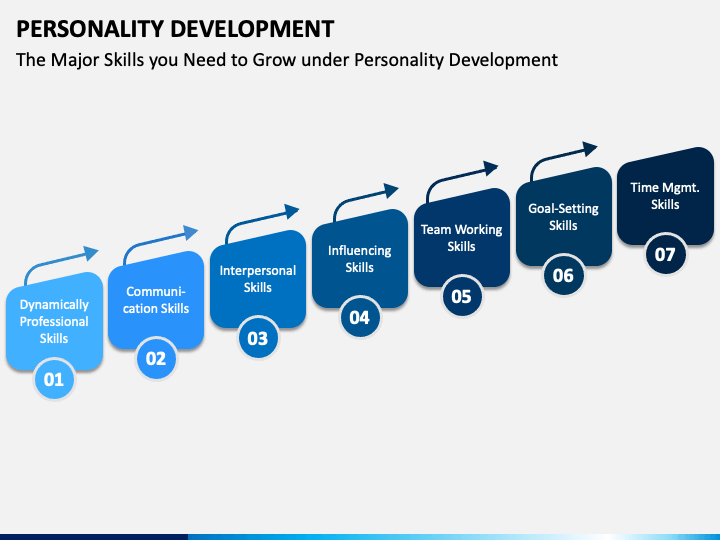 PERSONALITY DEVELOPMENT

The Major Skills you Need to Grow under Personality Development

Dynamically Professional Skills

01

Communication Skills

02

Interpersonal Skills

03

Influencing Skills

04

Team Working Skills

05

Goal-Setting Skills

06

Time Mgmt. Skills

07